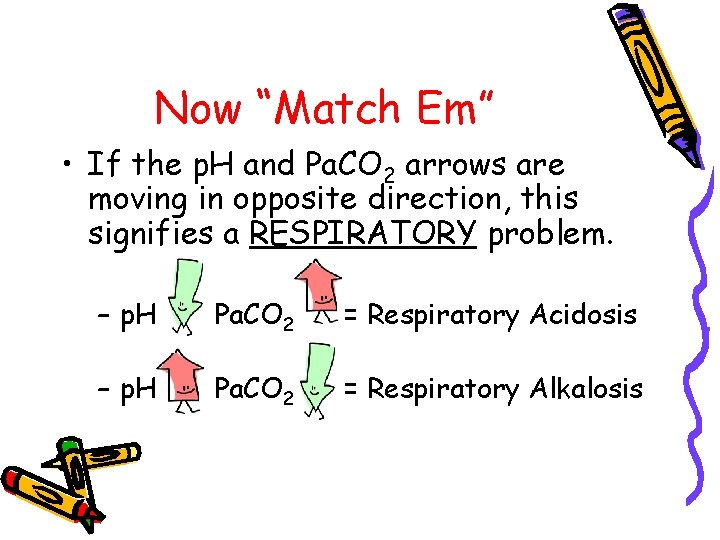 Now “Match Em”

• If the pH and $PaCO_2$ arrows are moving in opposite direction, this signifies a RESPIRATORY problem.

– pH $PaCO_2$ = Respiratory Acidosis

– pH $PaCO_2$ = Respiratory Alkalosis